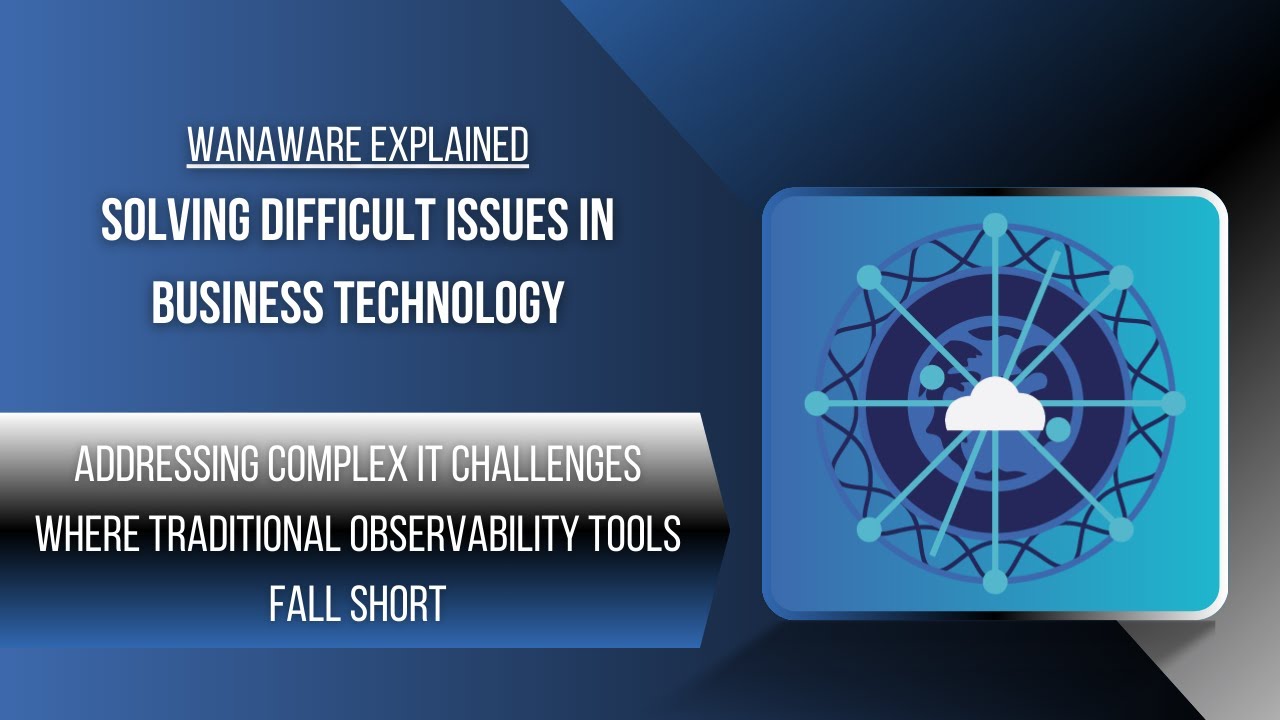 WANAWARE EXPLAINED

SOLVING DIFFICULT ISSUES IN BUSINESS TECHNOLOGY

ADDRESSING COMPLEX IT CHALLENGES WHERE TRADITIONAL OBSERVABILITY TOOLS FALL SHORT